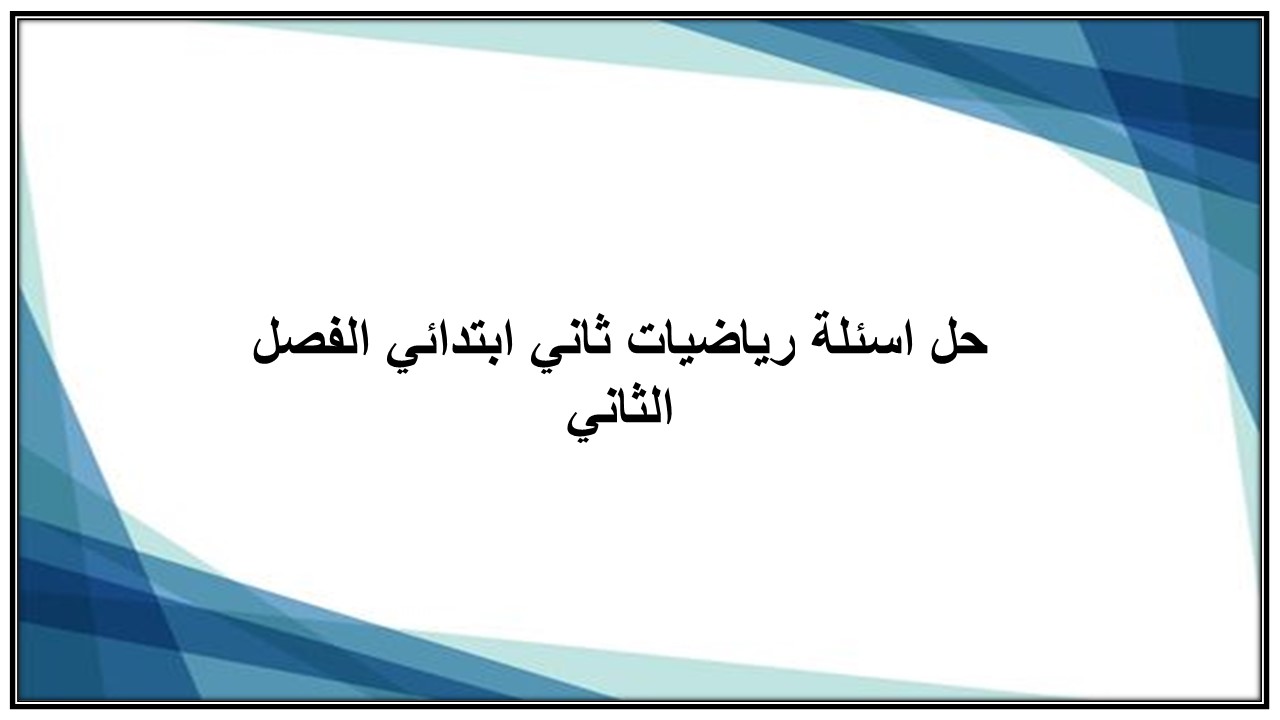 حل اسئلة رياضيات ثاني ابتدائي الفصل الثاني